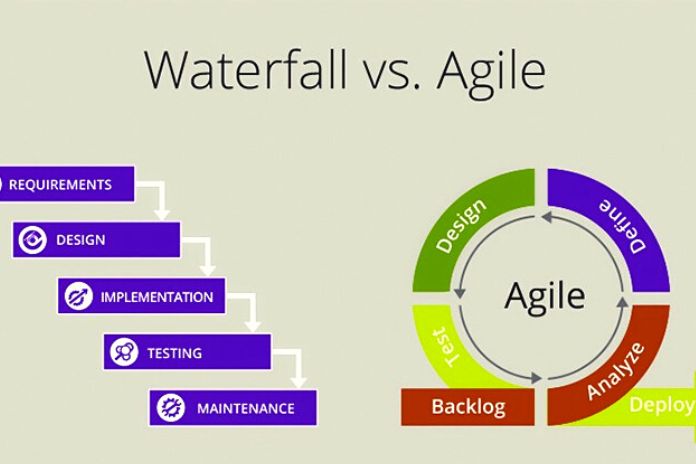 Waterfall vs. Agile

REQUIREMENTS
DESIGN
IMPLEMENTATION
TESTING
MAINTENANCE

Design
Define
Agile
Test
Analyze
Backlog
Deploy